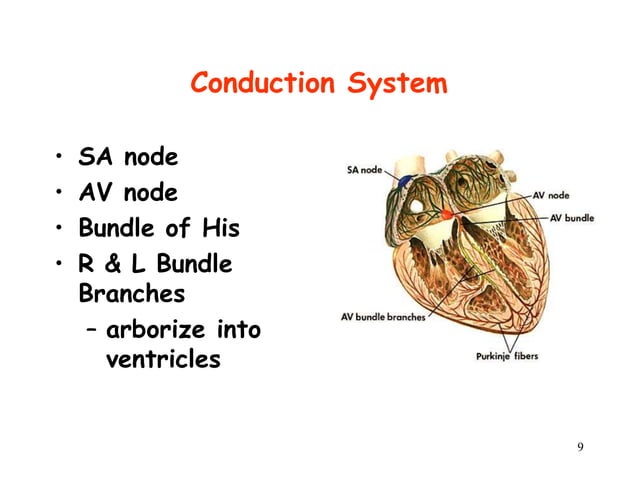 Conduction System

• SA node
• AV node
• Bundle of His
• R & L Bundle Branches
– arborize into ventricles

SA node
AV node
AV bundle
AV bundle branches
Purkinje fibers

9